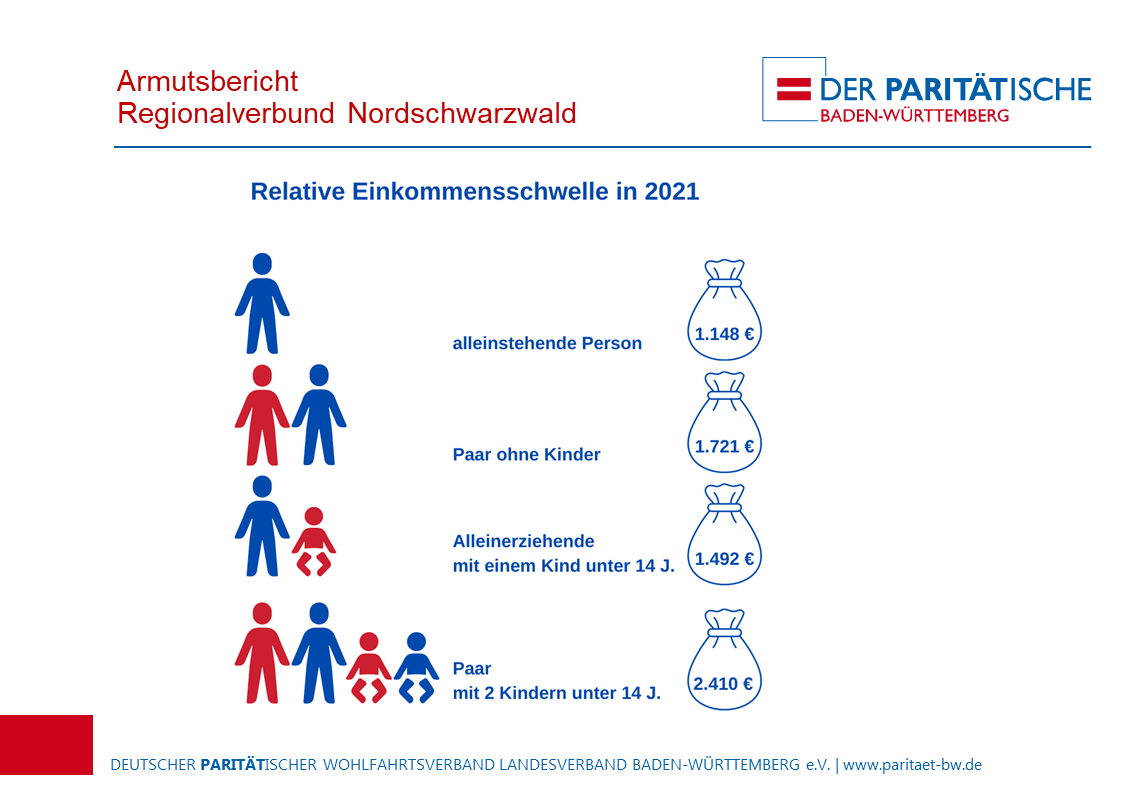 Armutsbericht
Regionalverbund Nordschwarzwald

DER PARITÄTISCHE
BADEN-WÜRTTEMBERG

Relative Einkommensschwelle in 2021

alleinstehende Person

1.148 €

Paar ohne Kinder

1.721 €

Alleinerziehende
mit einem Kind unter 14 J.

1.492 €

Paar
mit 2 Kindern unter 14 J.

2.410 €

DEUTSCHER PARITÄTISCHER WOHLFAHRTSVERBAND LANDESVERBAND BADEN-WÜRTTEMBERG e.V. | www.paritaet-bw.de